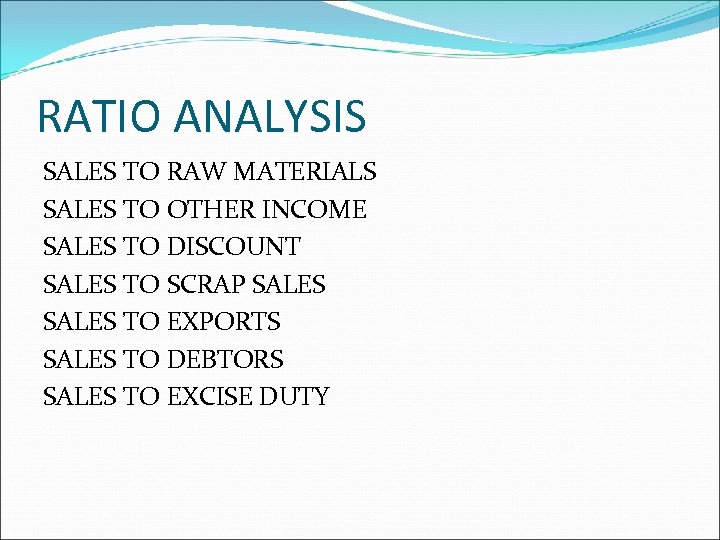 RATIO ANALYSIS

SALES TO RAW MATERIALS
SALES TO OTHER INCOME
SALES TO DISCOUNT
SALES TO SCRAP SALES
SALES TO EXPORTS
SALES TO DEBTORS
SALES TO EXCISE DUTY